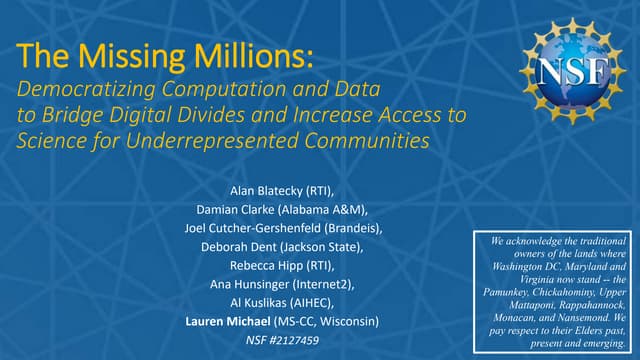 The Missing Millions:
Democratizing Computation and Data to Bridge Digital Divides and Increase Access to Science for Underrepresented Communities

NSF

Alan Blatecky (RTI),
Damian Clarke (Alabama A&M),
Joel Cutcher-Gershenfeld (Brandeis),
Deborah Dent (Jackson State),
Rebecca Hipp (RTI),
Ana Hunsinger (Internet2),
Al Kuslikas (AIHEC),
Lauren Michael (MS-CC, Wisconsin)
NSF #2127459

We acknowledge the traditional owners of the lands where Washington DC, Maryland and Virginia now stand -- the Pamunkey, Chickahominy, Upper Mattaponi, Rappahannock, Monacan, and Nansemond. We pay respect to their Elders past, present and emerging.